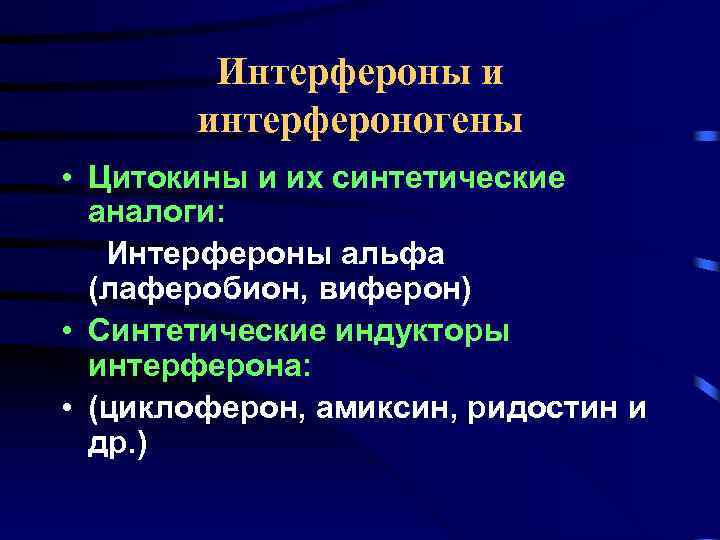 Интерфероны и интерфероногены

• Цитокины и их синтетические аналоги:

Интерфероны альфа (лаферобион, виферон)

• Синтетические индукторы интерферона:

• (циклоферон, амиксин, ридостин и др.)